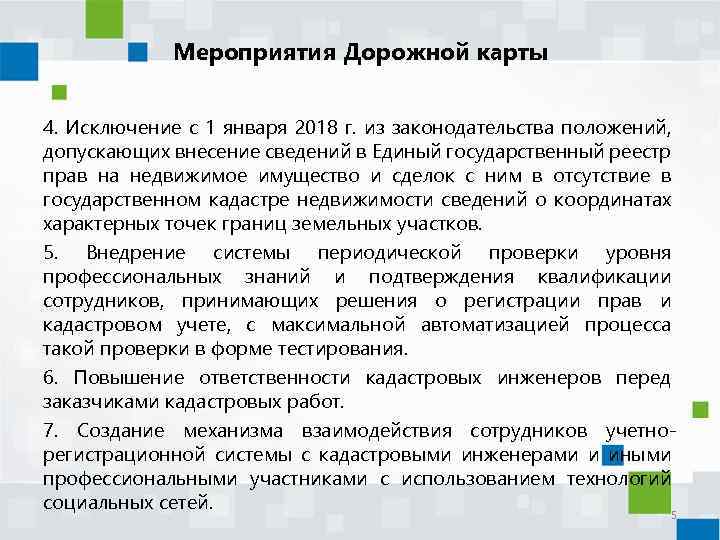 Мероприятия Дорожной карты

4. Исключение с 1 января 2018 г. из законодательства положений, допускающих внесение сведений в Единый государственный реестр прав на недвижимое имущество и сделок с ним в отсутствие в государственном кадастре недвижимости сведений о координатах характерных точек границ земельных участков.

5. Внедрение системы периодической проверки уровня профессиональных знаний и подтверждения квалификации сотрудников, принимающих решения о регистрации прав и кадастровом учете, с максимальной автоматизацией процесса такой проверки в форме тестирования.

6. Повышение ответственности кадастровых инженеров перед заказчиками кадастровых работ.

7. Создание механизма взаимодействия сотрудников учетно-регистрационной системы с кадастровыми инженерами и иными профессиональными участниками с использованием технологий социальных сетей.

5